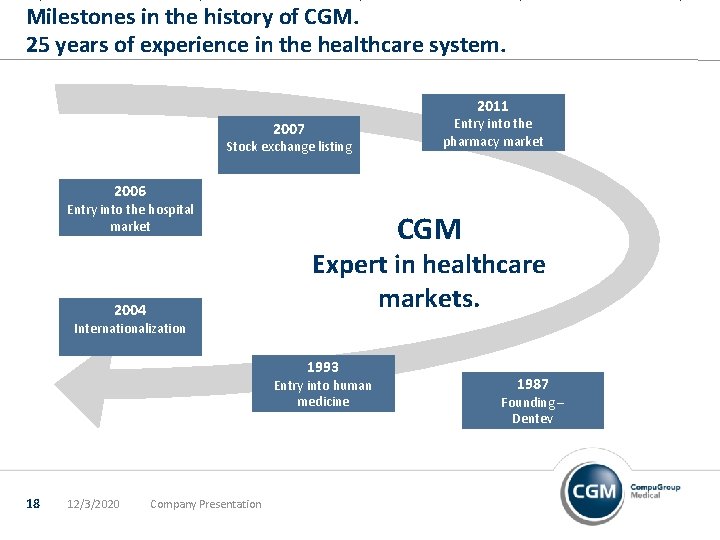 Milestones in the history of CGM.
25 years of experience in the healthcare system.

2011
Entry into the pharmacy market

2007
Stock exchange listing

2006
Entry into the hospital market

CGM
Expert in healthcare markets.

2004
Internationalization

1993
Entry into human medicine

1987
Founding – Dentev

18 12/3/2020 Company Presentation

CGM CompuGroup Medical